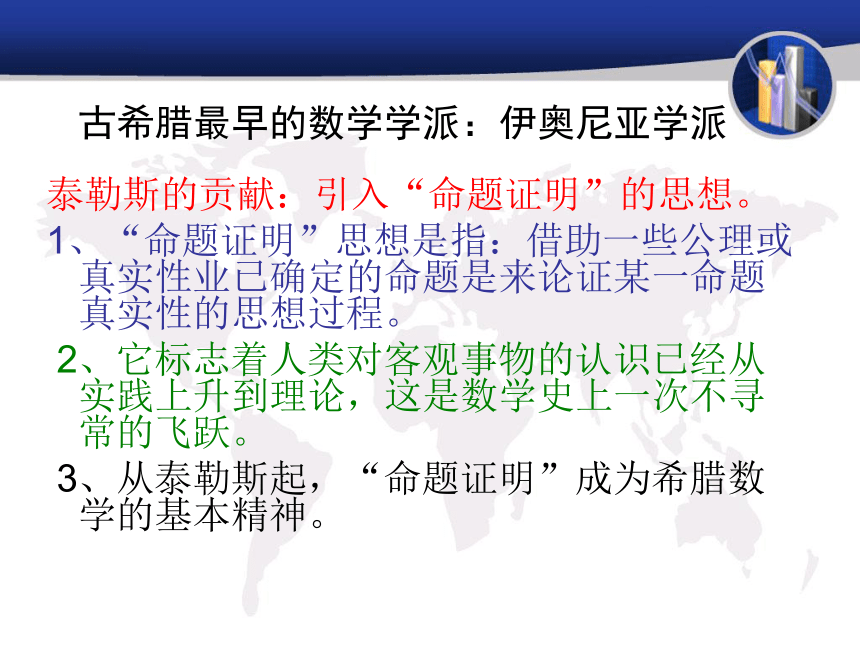 古希腊最早的数学学派：伊奥尼亚学派

泰勒斯的贡献：引入“命题证明”的思想。

1、“命题证明”思想是指：借助一些公理或真实性业已确定的命题是来论证某一命题真实性的思想过程。

2、它标志着人类对客观事物的认识已经从实践上升到理论，这是数学史上一次不寻常的飞跃。

3、从泰勒斯起，“命题证明”成为希腊数学的基本精神。